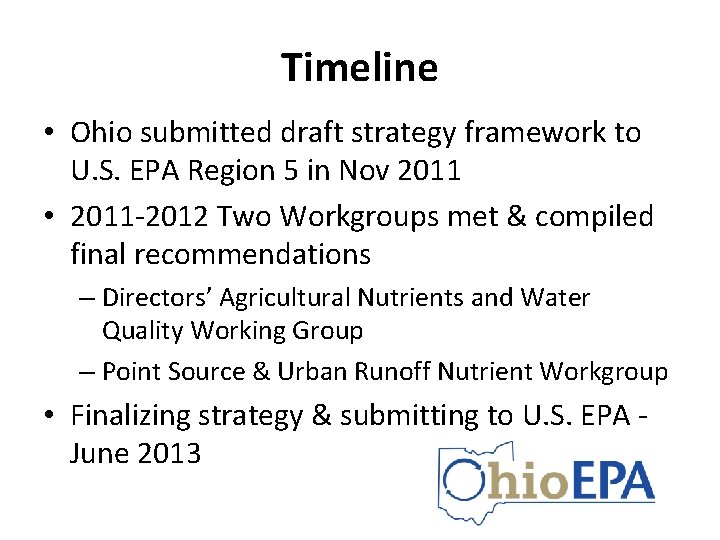 Timeline

• Ohio submitted draft strategy framework to U.S. EPA Region 5 in Nov 2011

• 2011-2012 Two Workgroups met & compiled final recommendations

– Directors' Agricultural Nutrients and Water Quality Working Group

– Point Source & Urban Runoff Nutrient Workgroup

• Finalizing strategy & submitting to U.S. EPA - June 2013

OhioEPA